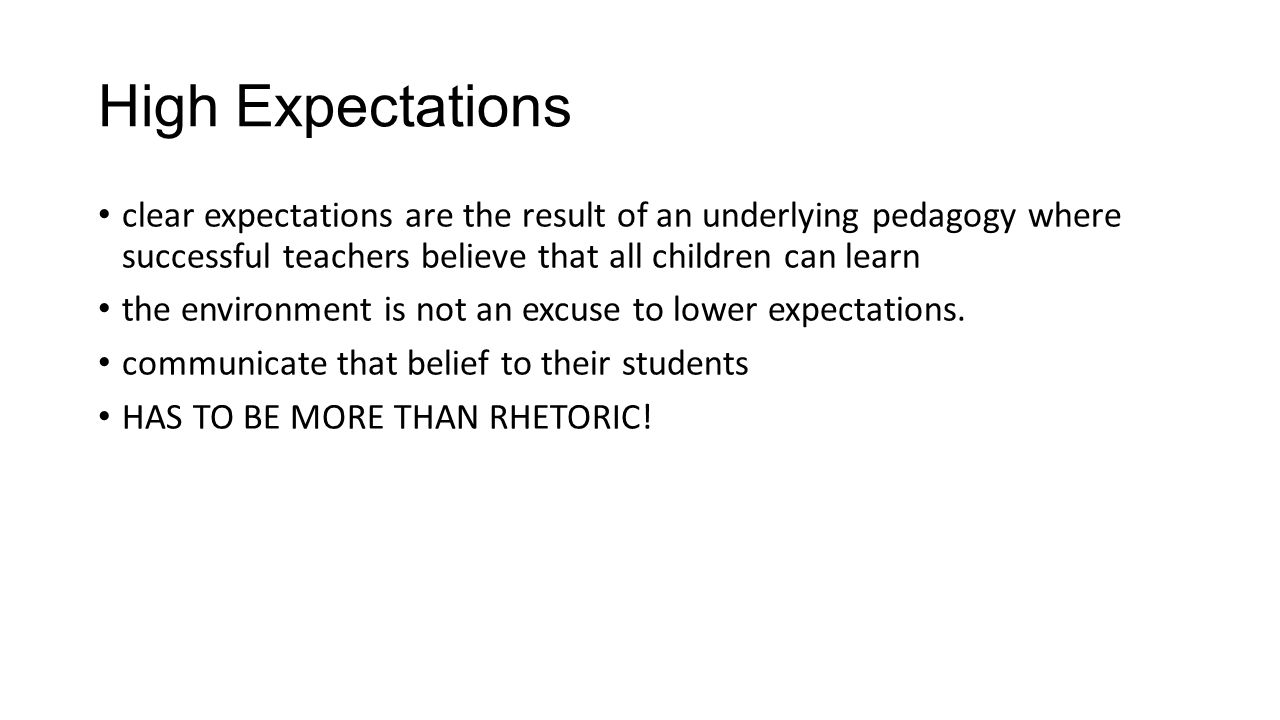 High Expectations

• clear expectations are the result of an underlying pedagogy where successful teachers believe that all children can learn

• the environment is not an excuse to lower expectations.

• communicate that belief to their students

• HAS TO BE MORE THAN RHETORIC!